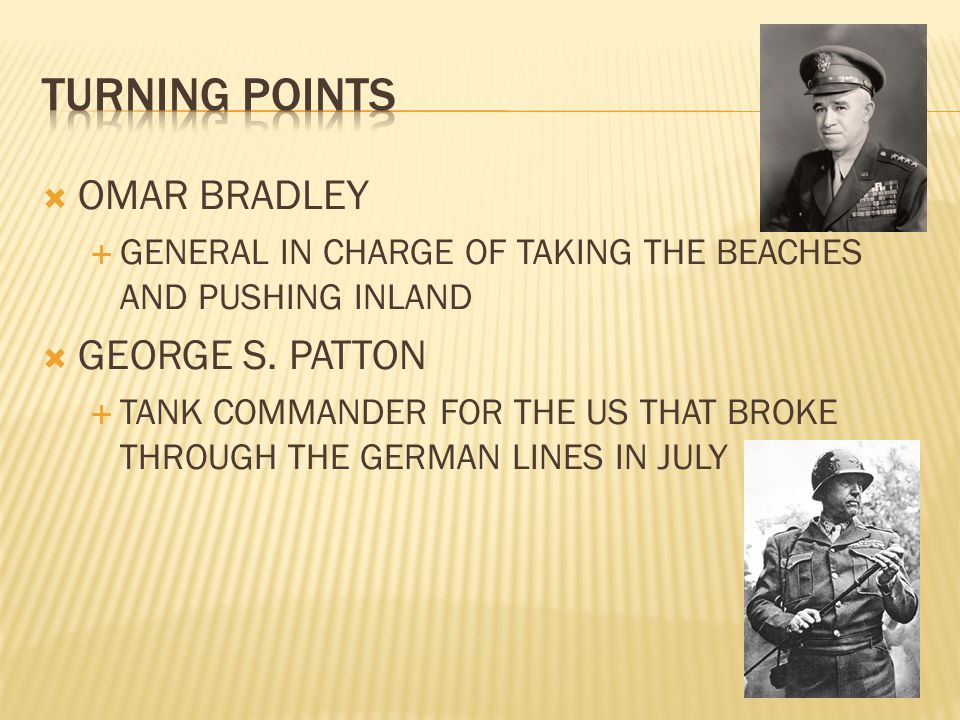 TURNING POINTS

OMAR BRADLEY

GENERAL IN CHARGE OF TAKING THE BEACHES AND PUSHING INLAND

GEORGE S. PATTON

TANK COMMANDER FOR THE US THAT BROKE THROUGH THE GERMAN LINES IN JULY